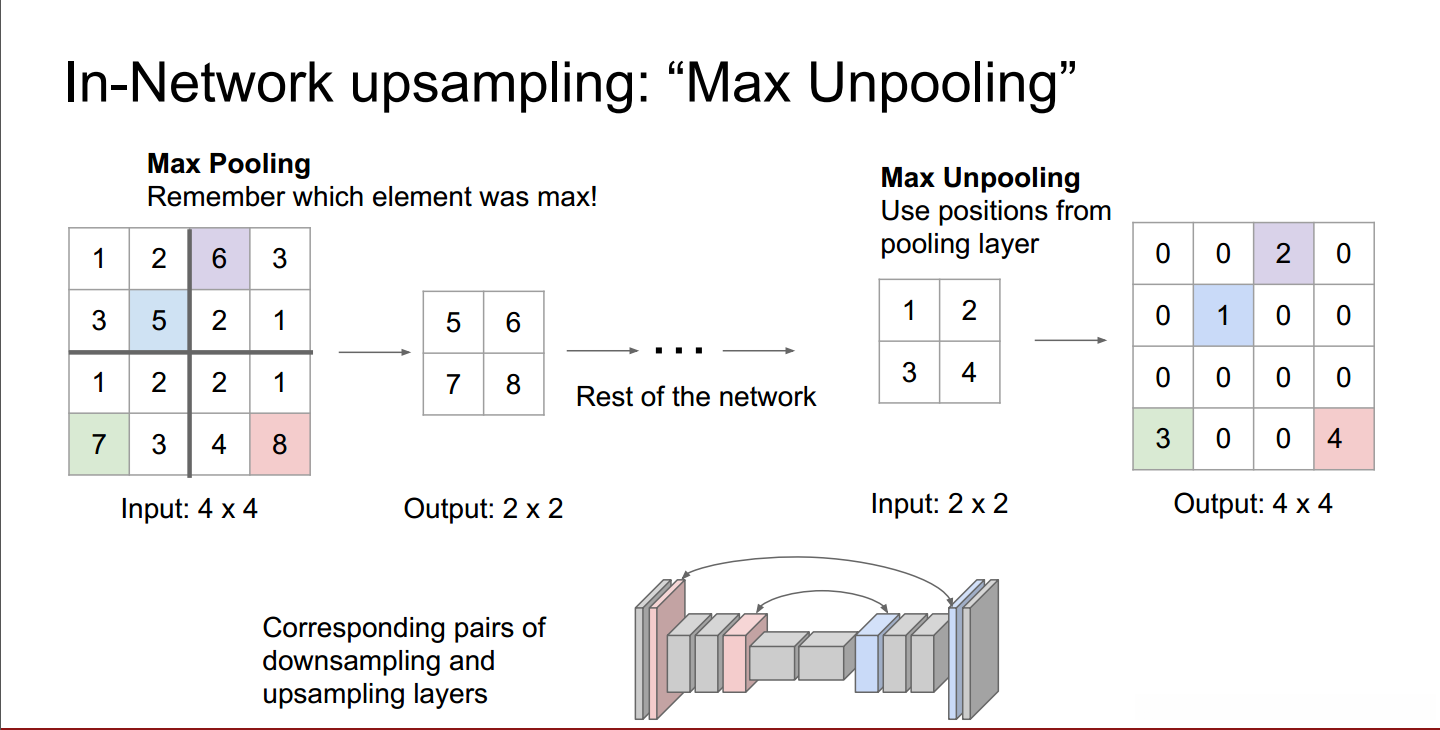 In-Network upsampling: “Max Unpooling”

**Max Pooling**
Remember which element was max!

| 1 | 2 | 6 | 3 |
|---|---|---|---|
| 3 | 5 | 2 | 1 |
| 1 | 2 | 2 | 1 |
| 7 | 3 | 4 | 8 |

Input: 4 x 4

| 5 | 6 |
|---|---|
| 7 | 8 |

Output: 2 x 2

...

Rest of the network

**Max Unpooling**
Use positions from pooling layer

| 1 | 2 |
|---|---|
| 3 | 4 |

Input: 2 x 2

| 0 | 0 | 2 | 0 |
|---|---|---|---|
| 0 | 1 | 0 | 0 |
| 0 | 0 | 0 | 0 |
| 3 | 0 | 0 | 4 |

Output: 4 x 4

Corresponding pairs of downsampling and upsampling layers